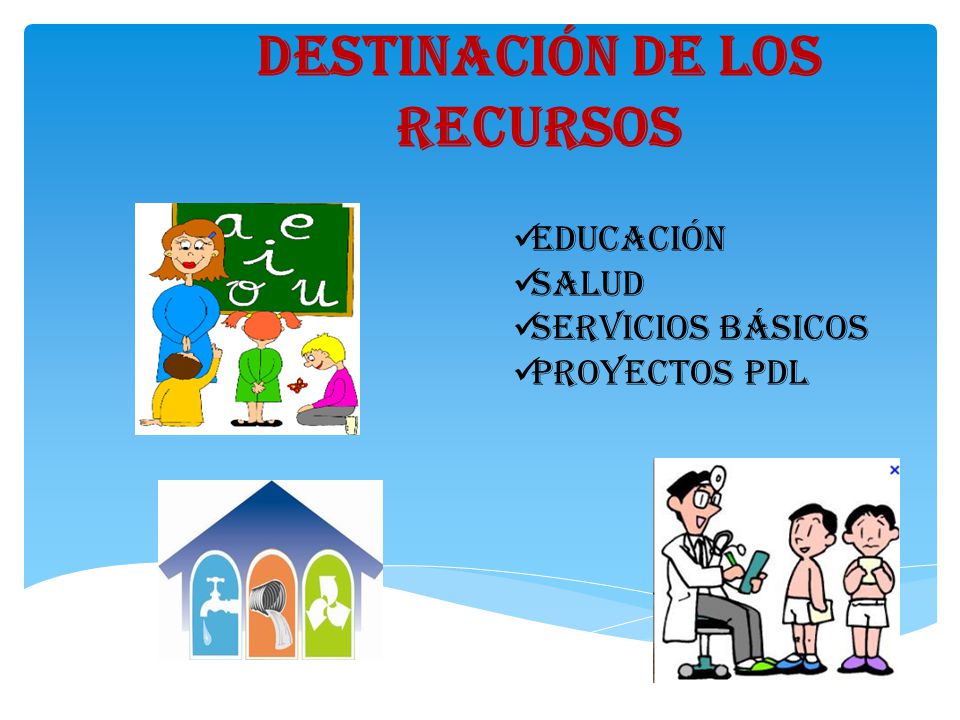 DESTINACIÓN DE LOS RECURSOS

a e i o u

✓EDUCACIÓN
✓SALUD
✓SERVICIOS BÁSICOS
✓PROYECTOS PDL